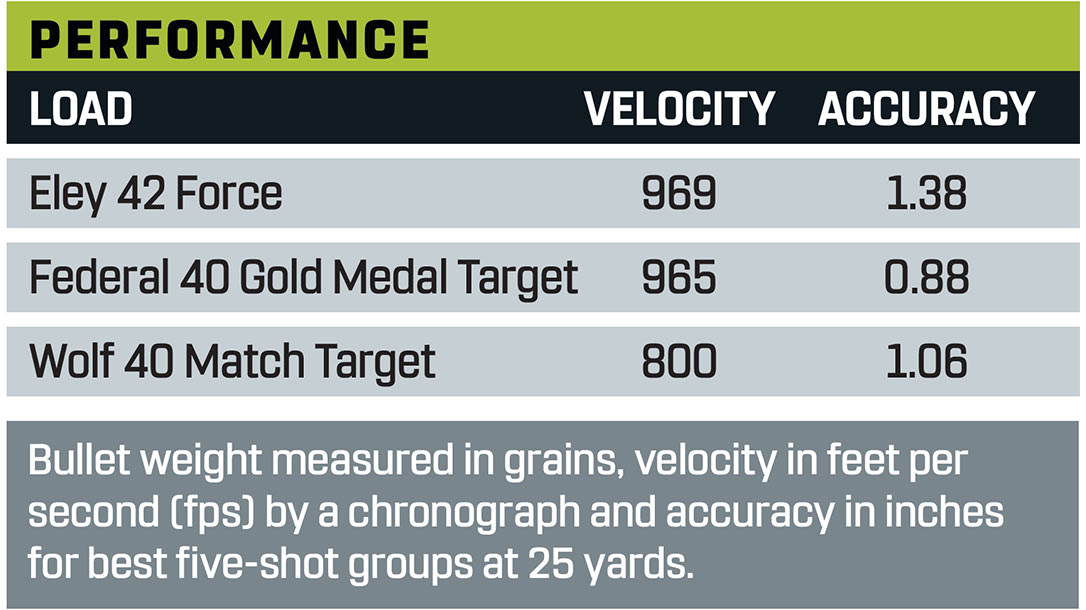 PERFORMANCE

| LOAD | VELOCITY | ACCURACY |
|---|---|---|
| Eley 42 Force | 969 | 1.38 |
| Federal 40 Gold Medal Target | 965 | 0.88 |
| Wolf 40 Match Target | 800 | 1.06 |

Bullet weight measured in grains, velocity in feet per second (fps) by a chronograph and accuracy in inches for best five-shot groups at 25 yards.